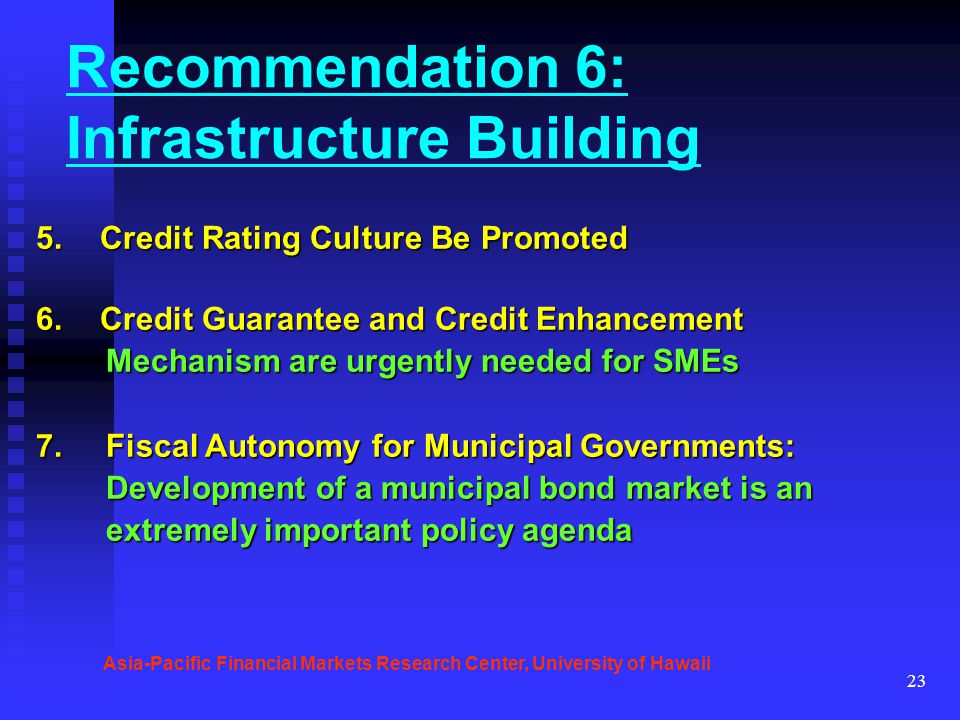 Recommendation 6: Infrastructure Building

5. Credit Rating Culture Be Promoted

6. Credit Guarantee and Credit Enhancement Mechanism are urgently needed for SMEs

7. Fiscal Autonomy for Municipal Governments: Development of a municipal bond market is an extremely important policy agenda

Asia-Pacific Financial Markets Research Center, University of Hawaii

23